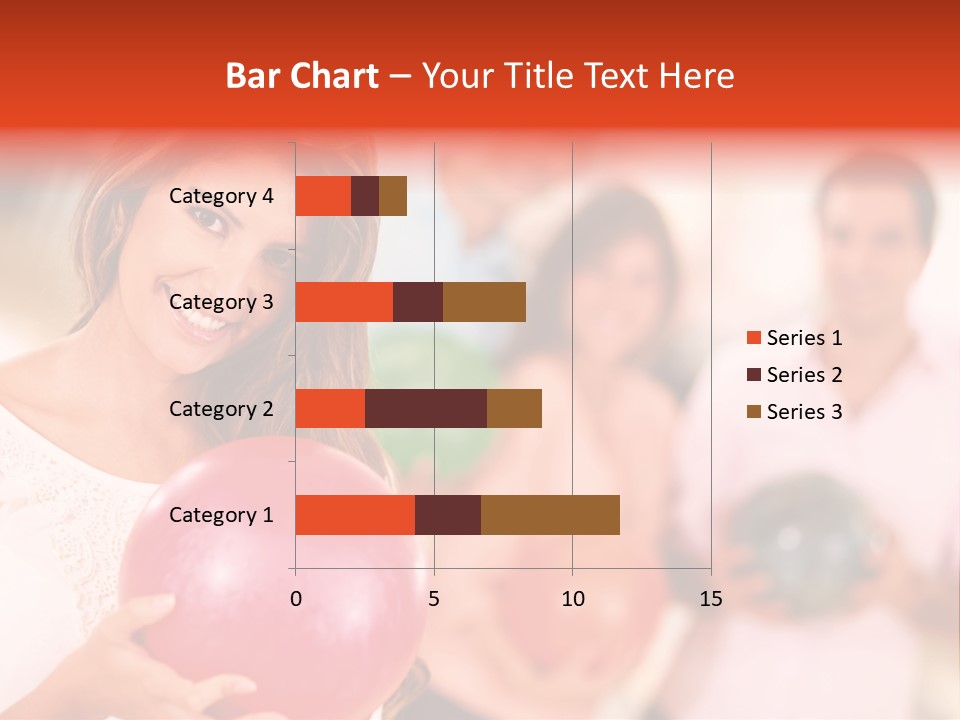 Bar Chart – Your Title Text Here

Category 4
Category 3
Category 2
Category 1

0
5
10
15

Series 1
Series 2
Series 3